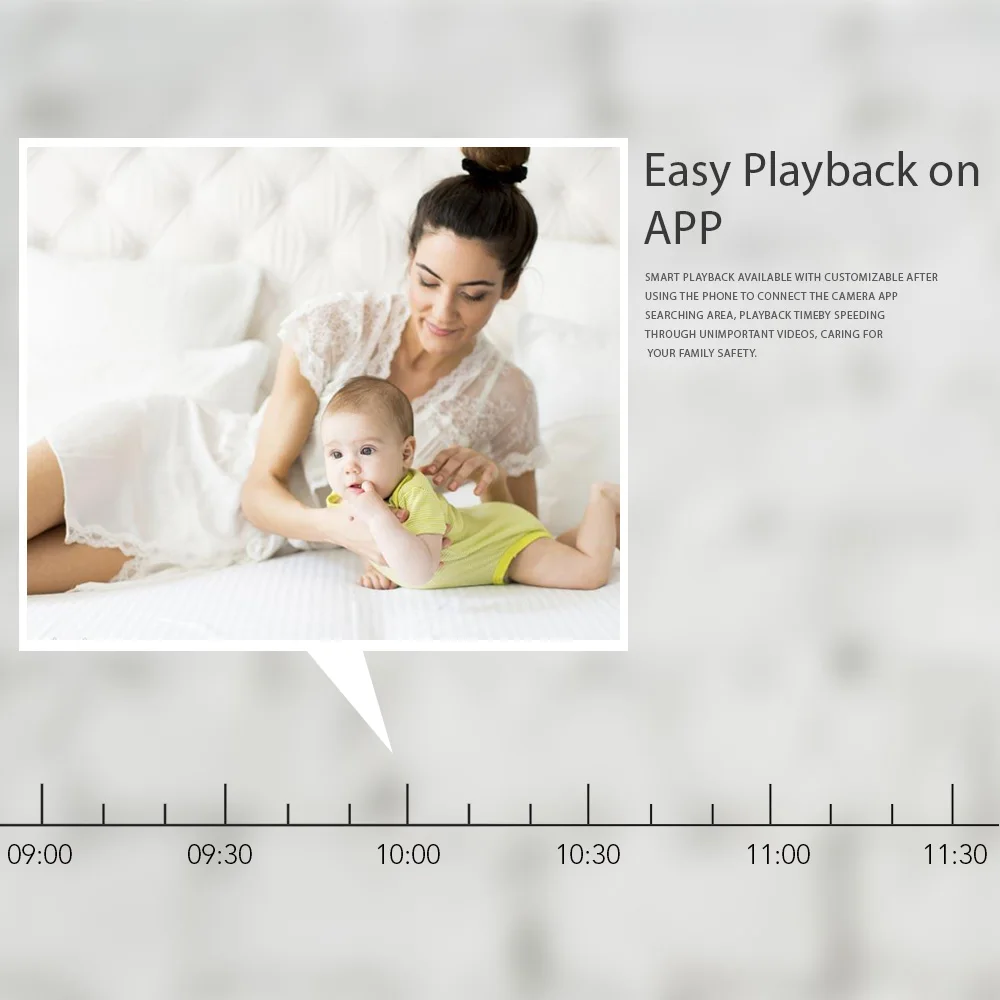 Easy Playback on APP

SMART PLAYBACK AVAILABLE WITH CUSTOMIZABLE AFTER USING THE PHONE TO CONNECT THE CAMERA APP SEARCHING AREA, PLAYBACK TIMEBY SPEEDING THROUGH UNIMPORTANT VIDEOS, CARING FOR YOUR FAMILY SAFETY.

09:00 09:30 10:00 10:30 11:00 11:30